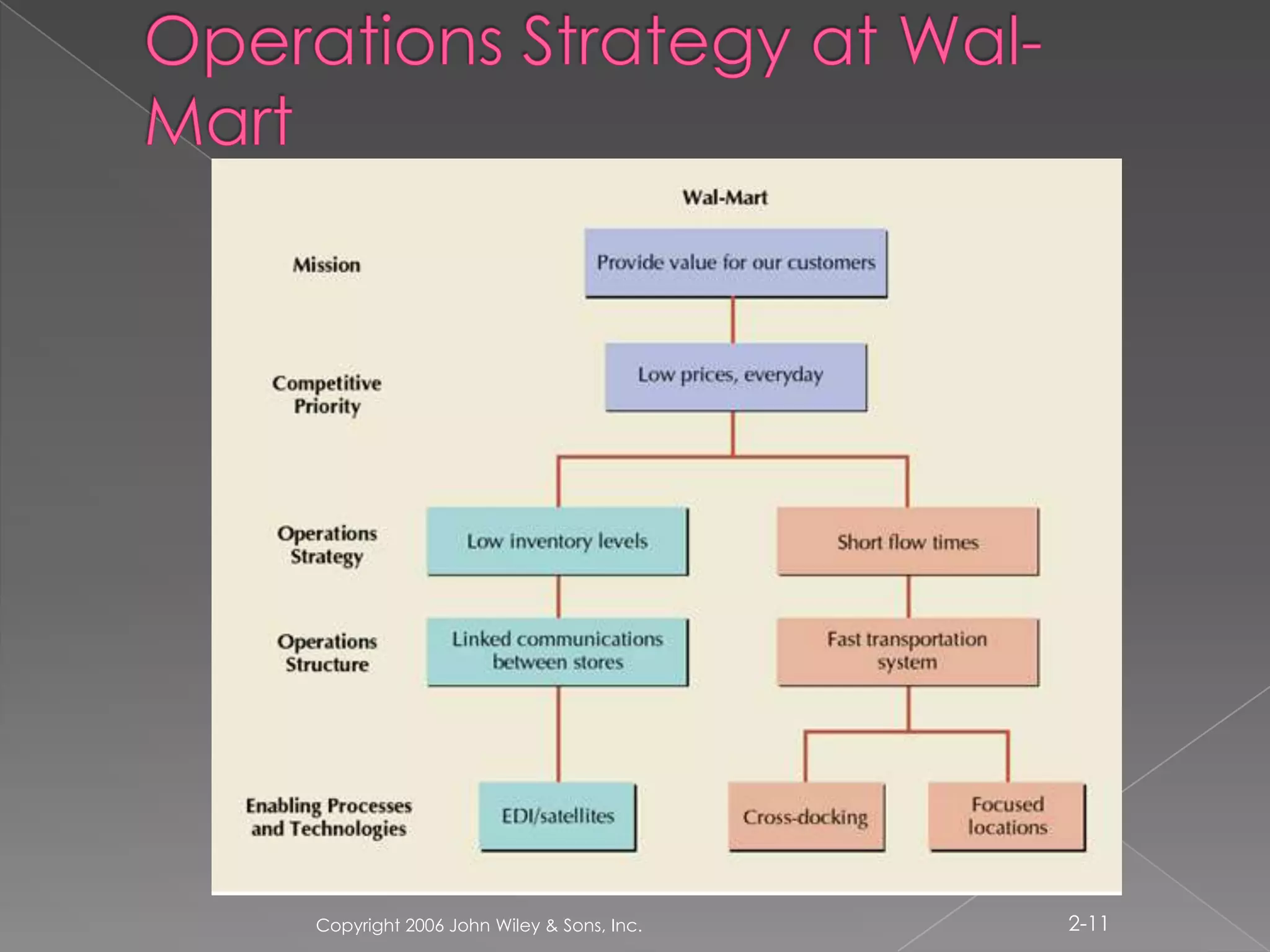 Operations Strategy at Wal-Mart

Wal-Mart

Mission

Provide value for our customers

Competitive Priority

Low prices, everyday

Operations Strategy

Low inventory levels

Short flow times

Operations Structure

Linked communications between stores

Fast transportation system

Enabling Processes and Technologies

EDI/satellites

Cross-docking

Focused locations

Copyright 2006 John Wiley & Sons, Inc.

2-11